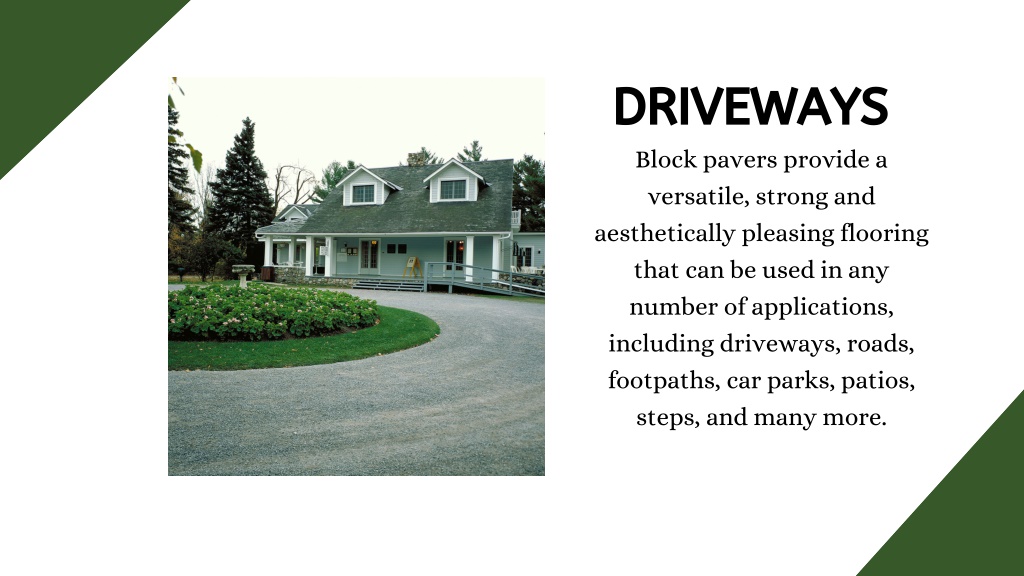 DRIVEWAYS

Block pavers provide a versatile, strong and aesthetically pleasing flooring that can be used in any number of applications, including driveways, roads, footpaths, car parks, patios, steps, and many more.